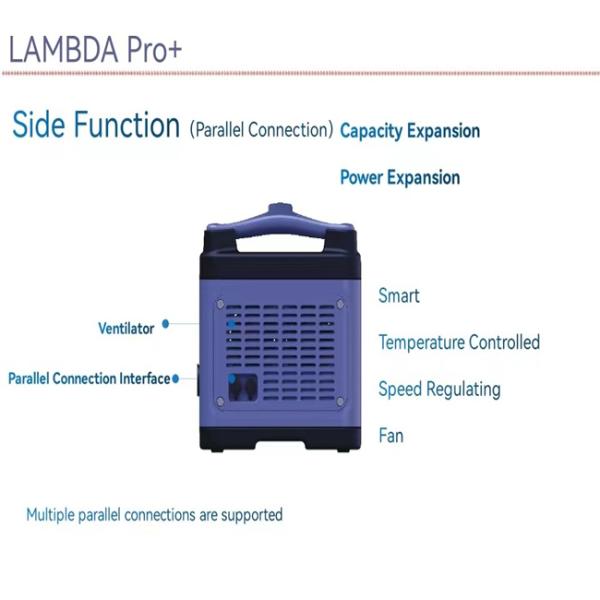 LAMBDA Pro+

Side Function (Parallel Connection) Capacity Expansion

Power Expansion

Ventilator

Parallel Connection Interface

Smart

Temperature Controlled

Speed Regulating

Fan

Multiple parallel connections are supported